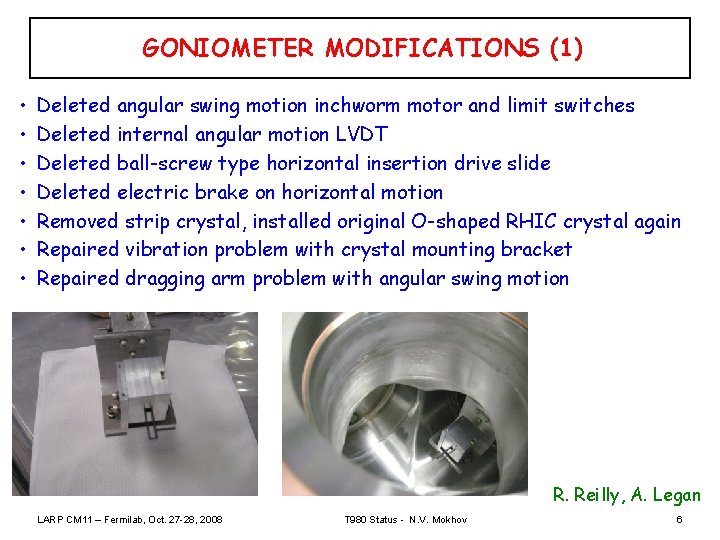 GONIOMETER MODIFICATIONS (1)

• Deleted angular swing motion inchworm motor and limit switches
• Deleted internal angular motion LVDT
• Deleted ball-screw type horizontal insertion drive slide
• Deleted electric brake on horizontal motion
• Removed strip crystal, installed original O-shaped RHIC crystal again
• Repaired vibration problem with crystal mounting bracket
• Repaired dragging arm problem with angular swing motion

R. Reilly, A. Legan

LARP CM11 – Fermilab, Oct. 27-28, 2008

T980 Status - N.V. Mokhov

6